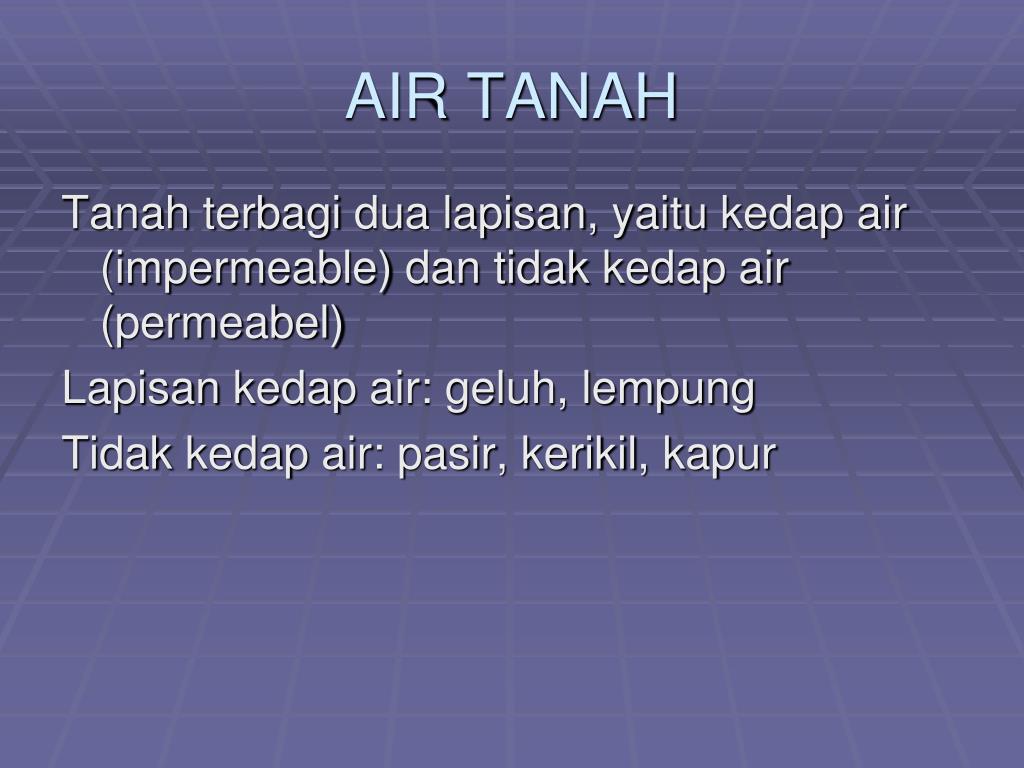 AIR TANAH

Tanah terbagi dua lapisan, yaitu kedap air (impermeable) dan tidak kedap air (permeabel)

Lapisan kedap air: geluh, lempung

Tidak kedap air: pasir, kerikil, kapur